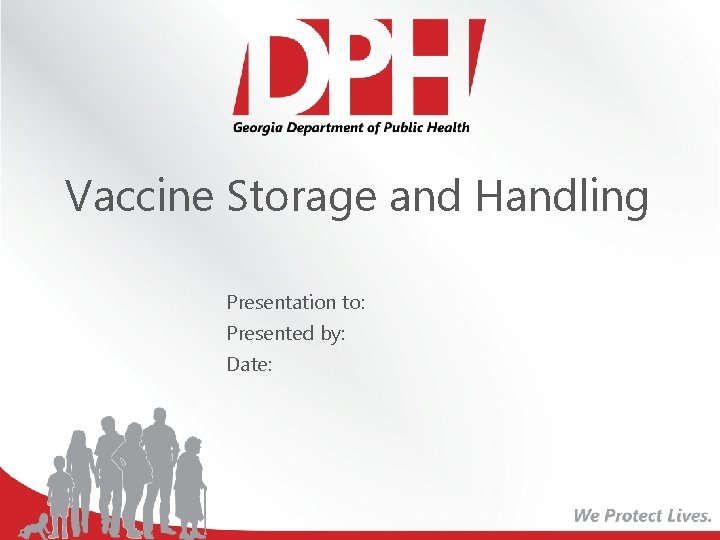 DPH
Georgia Department of Public Health

Vaccine Storage and Handling

Presentation to:
Presented by:
Date:

We Protect Lives.